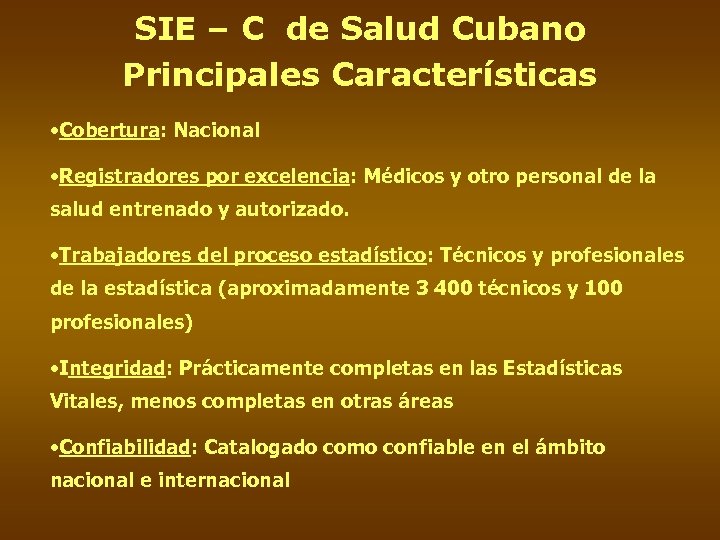 SIE – C de Salud Cubano
Principales Características

•Cobertura: Nacional

•Registradores por excelencia: Médicos y otro personal de la salud entrenado y autorizado.

•Trabajadores del proceso estadístico: Técnicos y profesionales de la estadística (aproximadamente 3 400 técnicos y 100 profesionales)

•Integridad: Prácticamente completas en las Estadísticas Vitales, menos completas en otras áreas

•Confiabilidad: Catalogado como confiable en el ámbito nacional e internacional